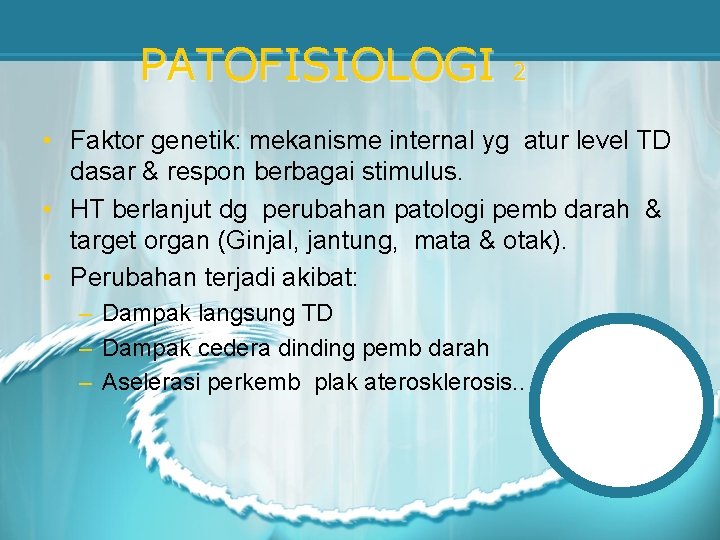 PATOFISIOLOGI 2

• Faktor genetik: mekanisme internal yg atur level TD dasar & respon berbagai stimulus.
• HT berlanjut dg perubahan patologi pemb darah & target organ (Ginjal, jantung, mata & otak).
• Perubahan terjadi akibat:
– Dampak langsung TD
– Dampak cedera dinding pemb darah
– Aselerasi perkemb plak aterosklerosis..